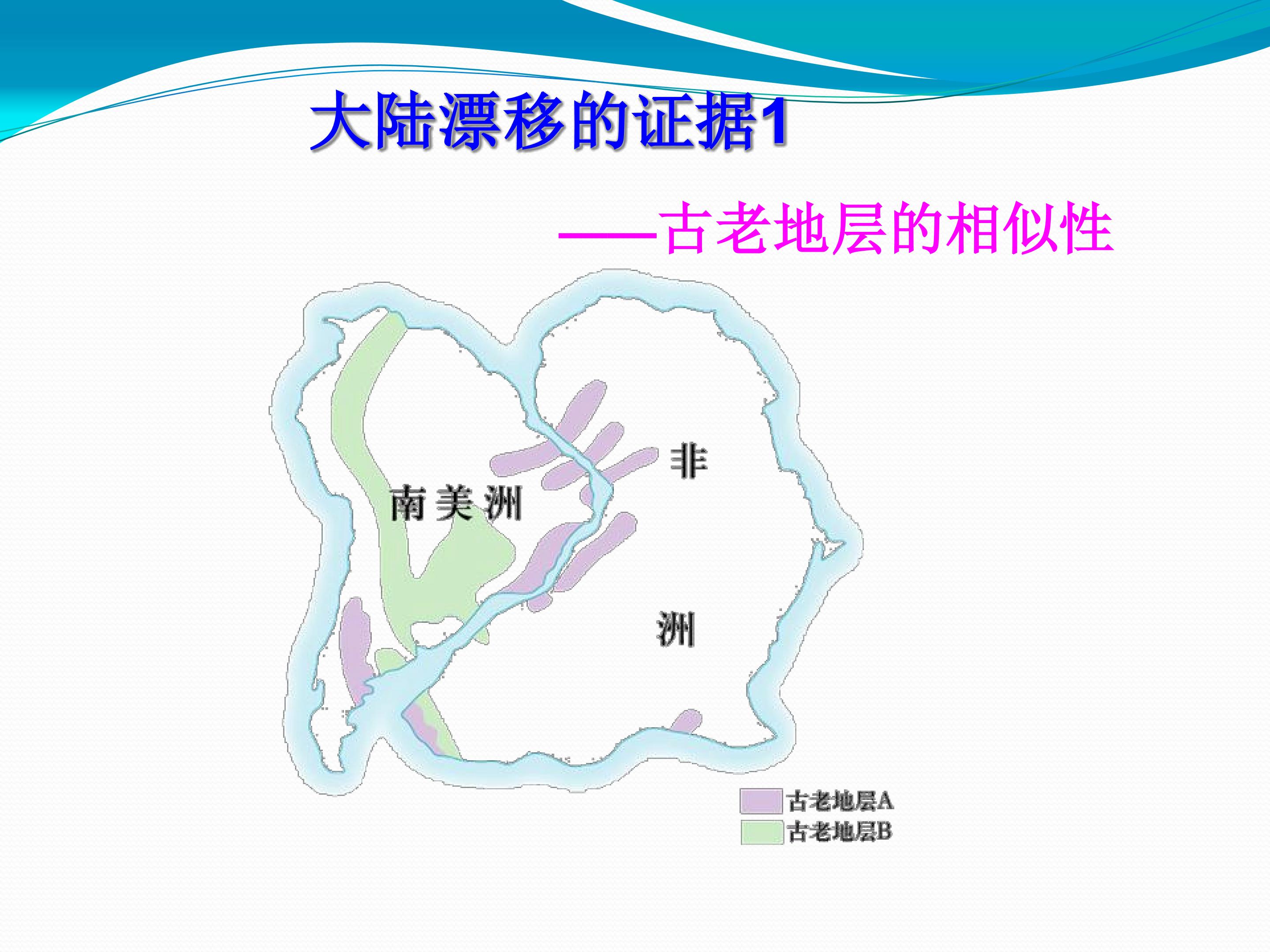 大陆漂移的证据1

——古老地层的相似性

南美洲

非

洲

古老地层A
古老地层B